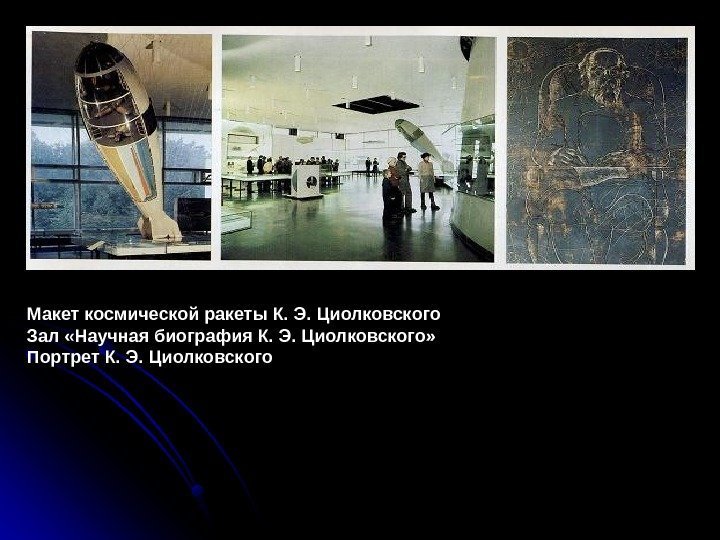 Макет космической ракеты К. Э. Циолковского
Зал «Научная биография К. Э. Циолковского»
Портрет К. Э. Циолковского